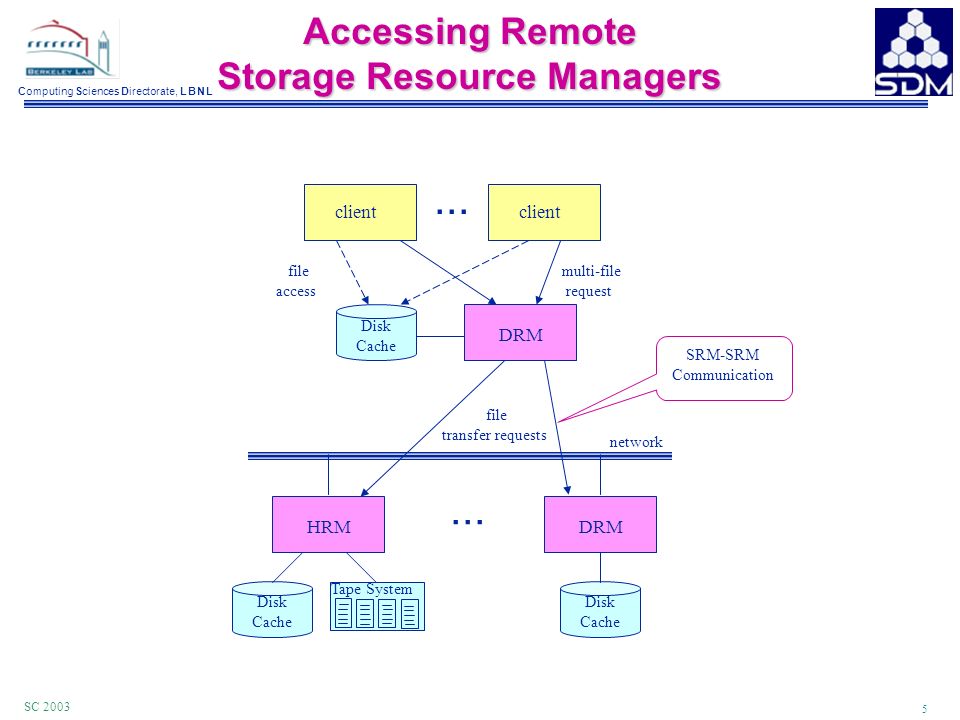 BERKELEY LAB
Computing Sciences Directorate, LBNL

Accessing Remote Storage Resource Managers

SDM

client ... client

file access

multi-file request

Disk Cache

DRM

SRM-SRM Communication

file transfer requests

network

HRM ... DRM

Disk Cache

Tape System

Disk Cache

SC 2003

5